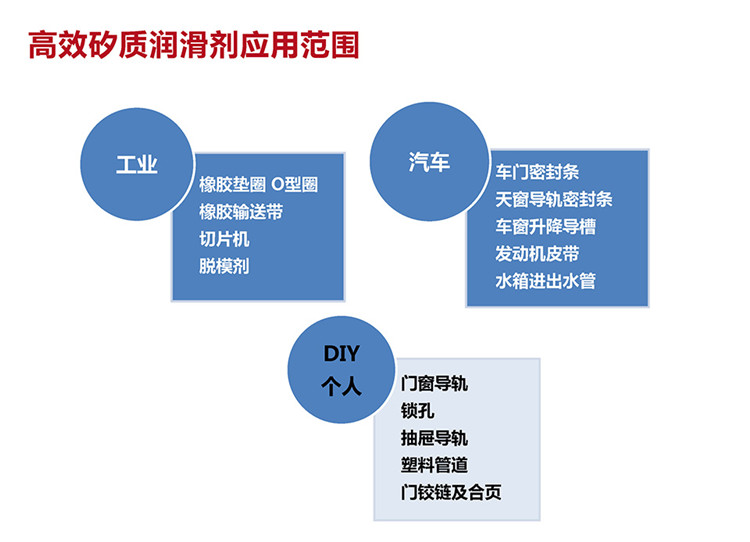 高效矽质润滑剂应用范围

工业

橡胶垫圈 O型圈
橡胶输送带
切片机
脱模剂

汽车

车门密封条
天窗导轨密封条
车窗升降导槽
发动机皮带
水箱进出水管

DIY
个人

门窗导轨
锁孔
抽屉导轨
塑料管道
门铰链及合页